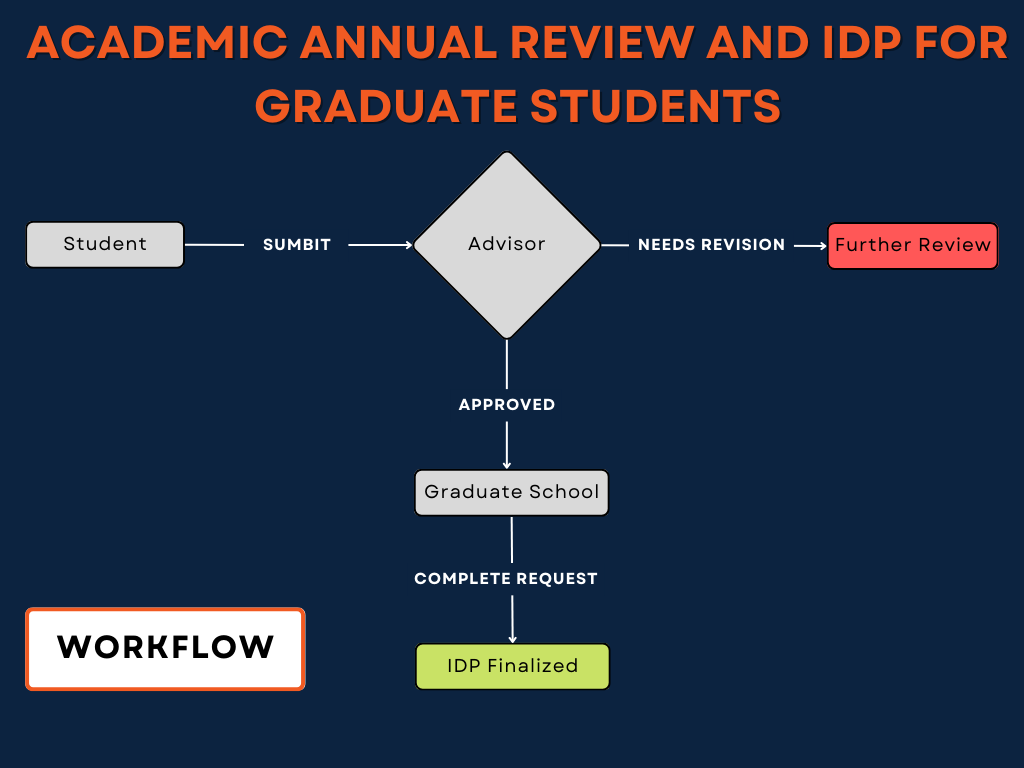 ACADEMIC ANNUAL REVIEW AND IDP FOR GRADUATE STUDENTS

Student

SUMBIT

Advisor

NEEDS REVISION

Further Review

APPROVED

Graduate School

COMPLETE REQUEST

IDP Finalized

WORKFLOW